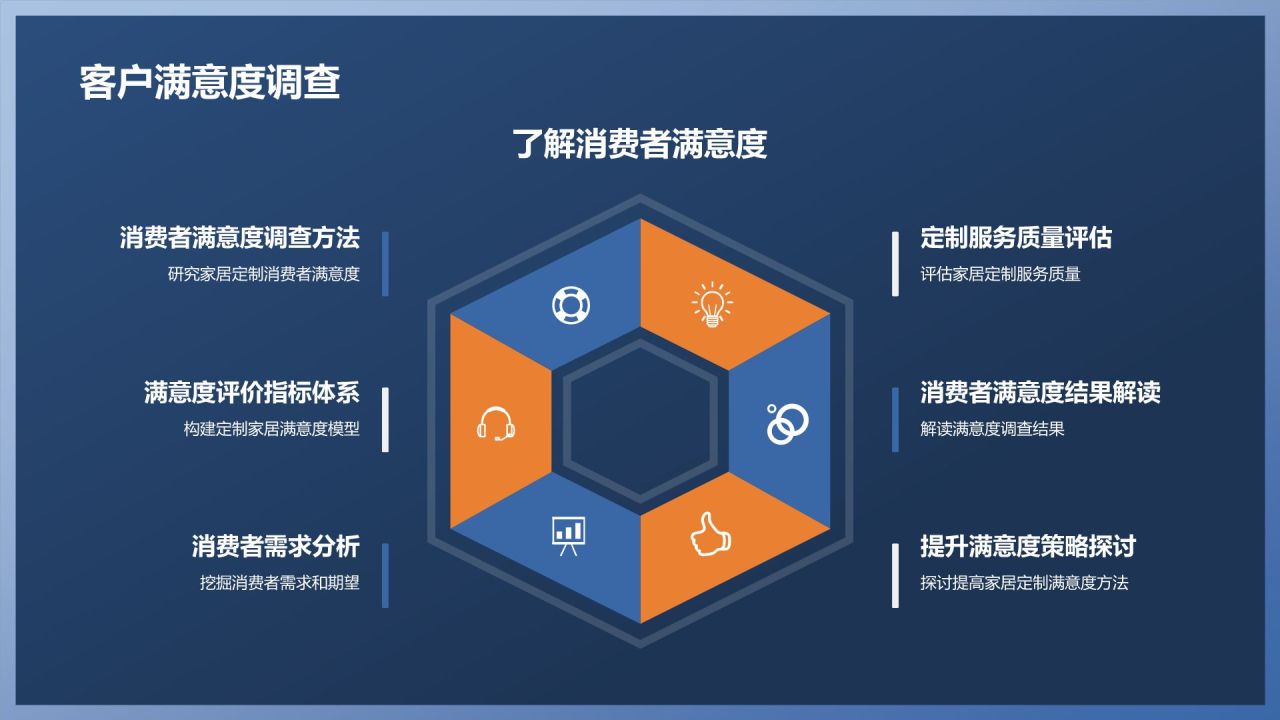 客户满意度调查

了解消费者满意度

消费者满意度调查方法
研究家居定制消费者满意度

满意度评价指标体系
构建定制家居满意度模型

消费者需求分析
挖掘消费者需求和期望

定制服务质量评估
评估家居定制服务质量

消费者满意度结果解读
解读满意度调查结果

提升满意度策略探讨
探讨提高家居定制满意度方法